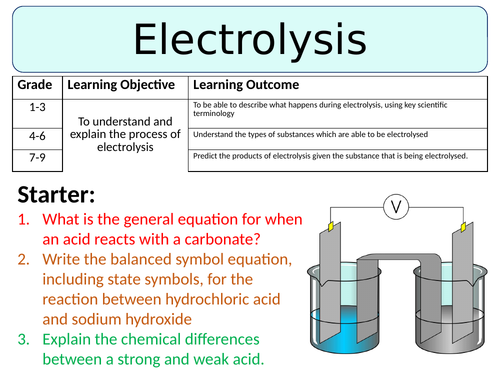 Electrolysis

| Grade | Learning Objective | Learning Outcome |
|---|---|---|
| 1-3 | To understand and explain the process of electrolysis | To be able to describe what happens during electrolysis, using key scientific terminology |
| 4-6 | | Understand the types of substances which are able to be electrolysed |
| 7-9 | | Predict the products of electrolysis given the substance that is being electrolysed. |

Starter:

1. What is the general equation for when an acid reacts with a carbonate?
2. Write the balanced symbol equation, including state symbols, for the reaction between hydrochloric acid and sodium hydroxide
3. Explain the chemical differences between a strong and weak acid.

V